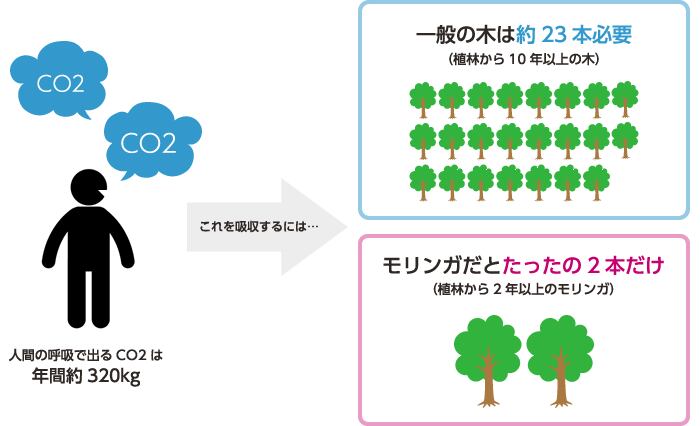 CO2

CO2

人間の呼吸で出る CO2 は
年間約 320kg

これを吸収するには…

一般の木は約 23 本必要
(植林から 10 年以上の木)

モリンガだとたったの 2 本だけ
(植林から 2 年以上のモリンガ)